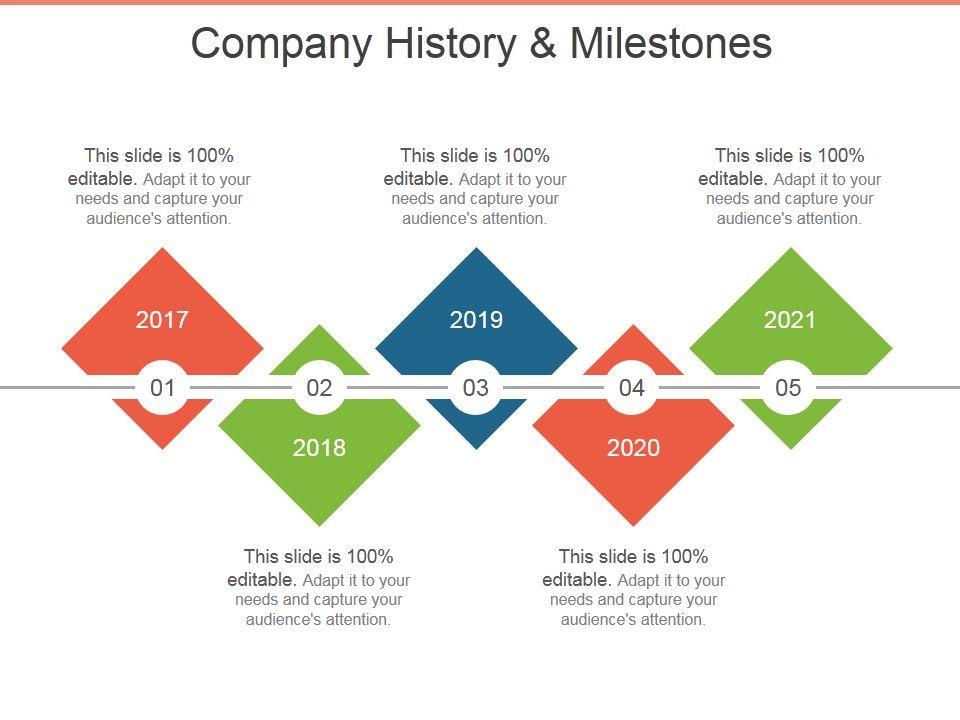 Company History & Milestones

This slide is 100% editable. Adapt it to your needs and capture your audience's attention.

This slide is 100% editable. Adapt it to your needs and capture your audience's attention.

This slide is 100% editable. Adapt it to your needs and capture your audience's attention.

2017

2019

2021

01

02

03

04

05

2018

2020

This slide is 100% editable. Adapt it to your needs and capture your audience's attention.

This slide is 100% editable. Adapt it to your needs and capture your audience's attention.